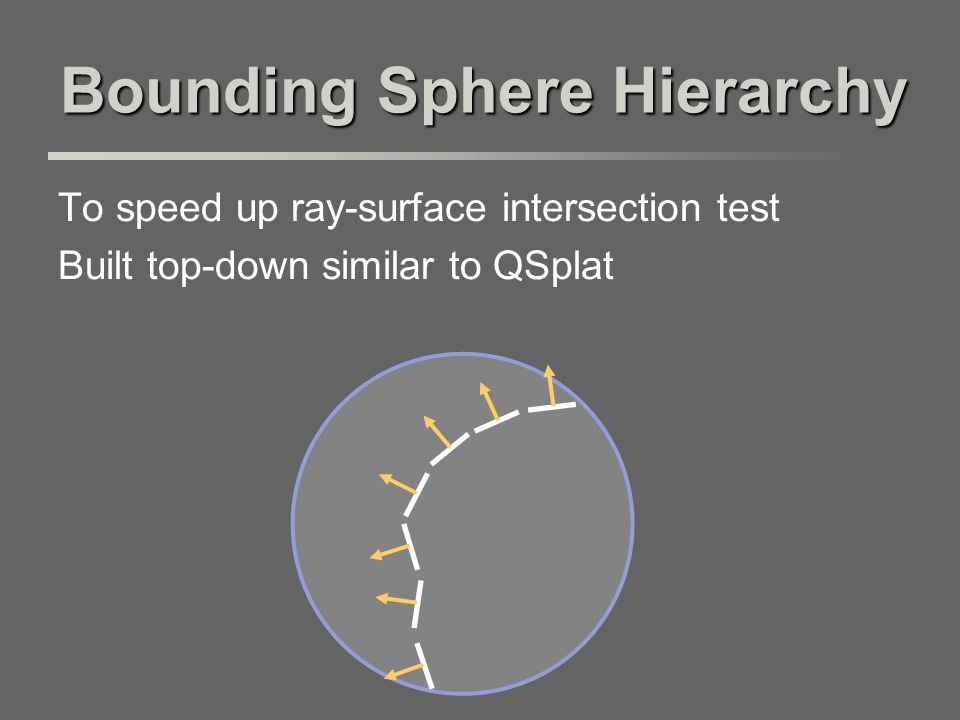 Bounding Sphere Hierarchy

To speed up ray-surface intersection test

Built top-down similar to QSplat